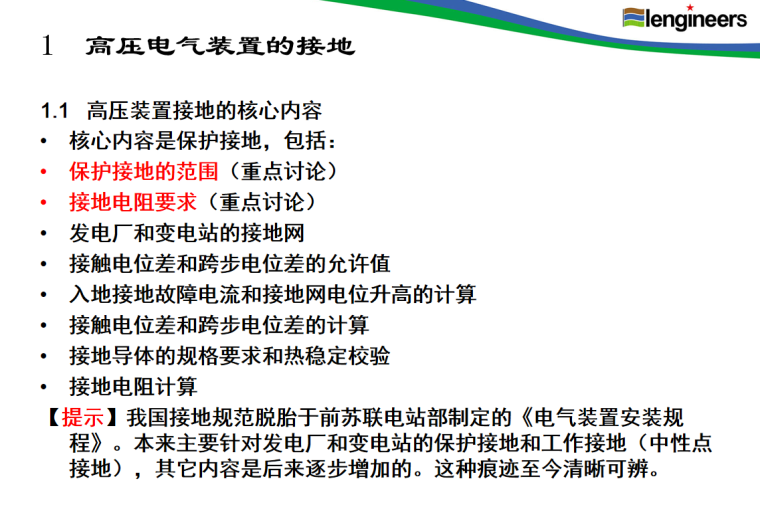 lengineers

1 高压电气装置的接地

1.1 高压装置接地的核心内容

• 核心内容是保护接地，包括：
• 保护接地的范围（重点讨论）
• 接地电阻要求（重点讨论）
• 发电厂和变电站的接地网
• 接触电位差和跨步电位差的允许值
• 入地接地故障电流和接地网电位升高的计算
• 接触电位差和跨步电位差的计算
• 接地导体的规格要求和热稳定校验
• 接地电阻计算

【提示】我国接地规范脱胎于前苏联电站部制定的《电气装置安装规程》。本来主要针对发电厂和变电站的保护接地和工作接地（中性点接地），其它内容是后来逐步增加的。这种痕迹至今清晰可辨。